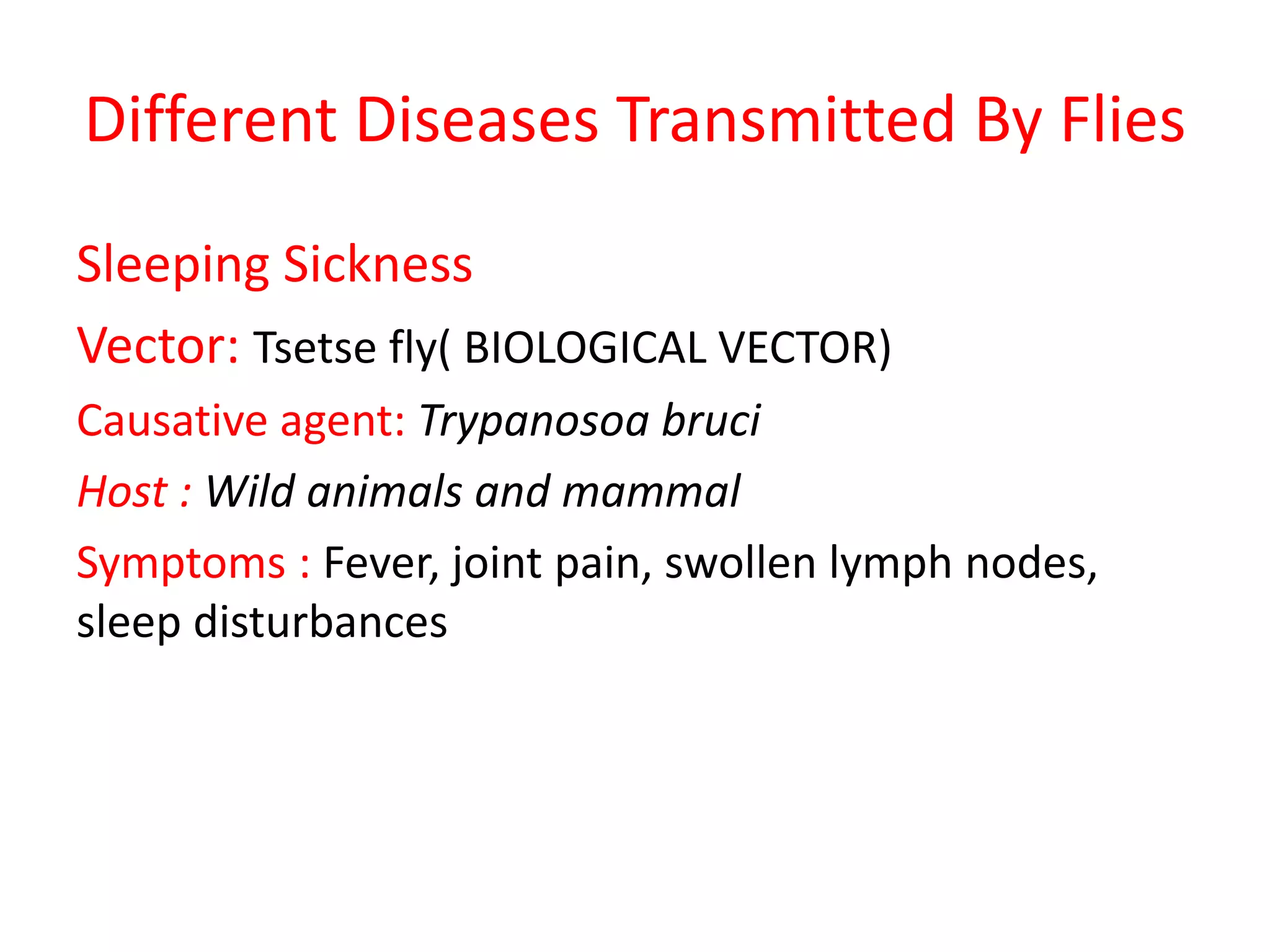 Different Diseases Transmitted By Flies

Sleeping Sickness

Vector: Tsetse fly( BIOLOGICAL VECTOR)

Causative agent: Trypanosoa bruci

Host : Wild animals and mammal

Symptoms : Fever, joint pain, swollen lymph nodes, sleep disturbances